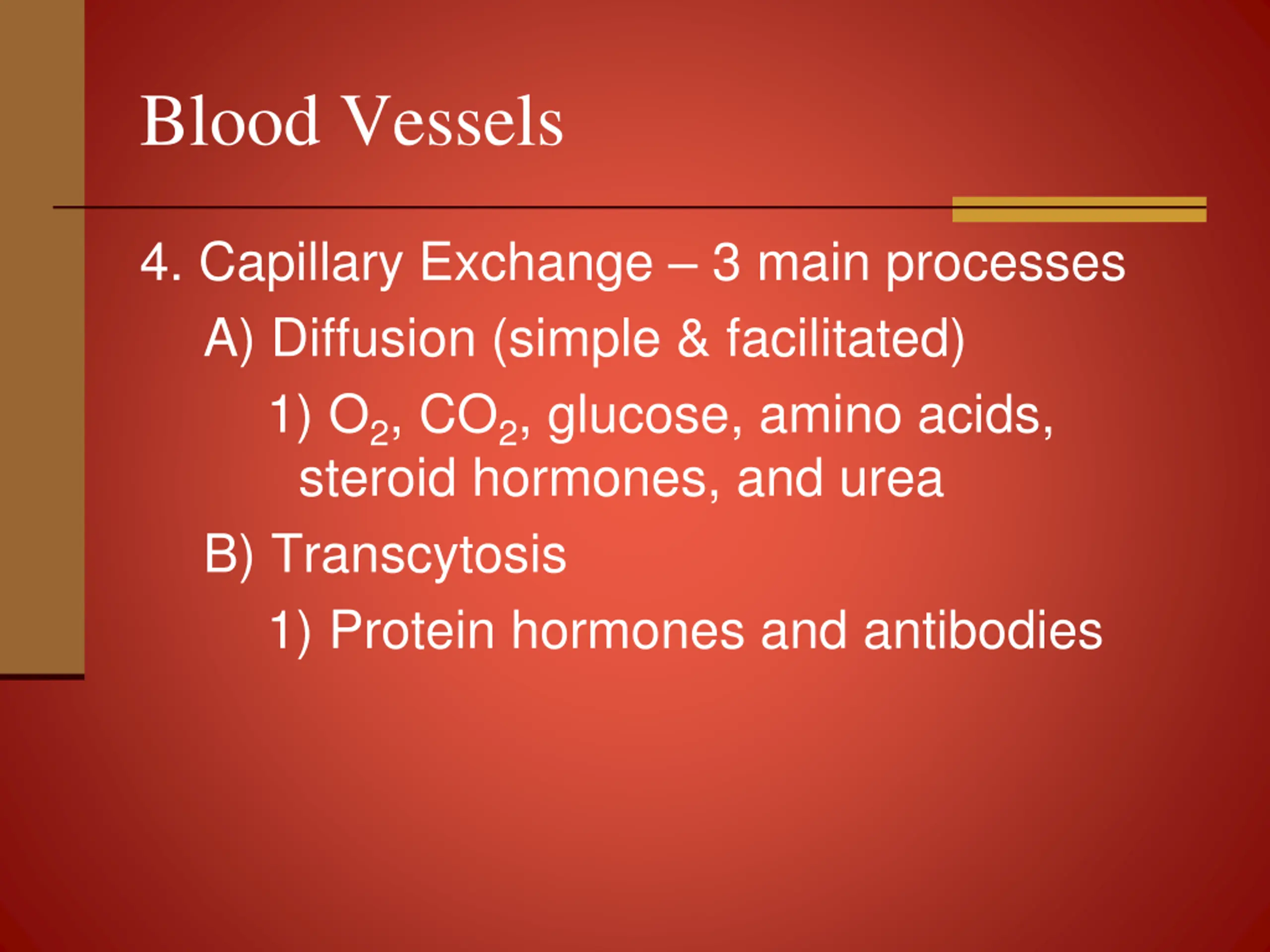 Blood Vessels

4. Capillary Exchange – 3 main processes

A) Diffusion (simple & facilitated)

1) $O_2$, $CO_2$, glucose, amino acids, steroid hormones, and urea

B) Transcytosis

1) Protein hormones and antibodies